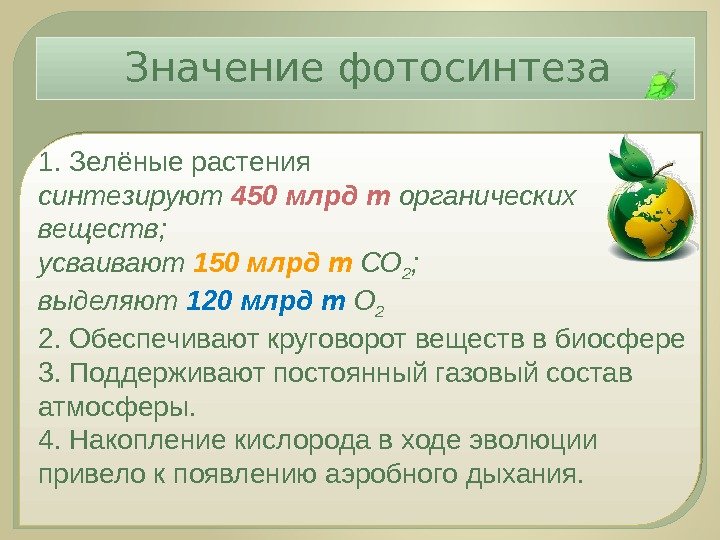 Значение фотосинтеза

1. Зелёные растения
синтезируют 450 млрд т органических веществ;
усваивают 150 млрд т $CO_2$;
выделяют 120 млрд т $O_2$

2. Обеспечивают круговорот веществ в биосфере
3. Поддерживают постоянный газовый состав атмосферы.
4. Накопление кислорода в ходе эволюции привело к появлению аэробного дыхания.